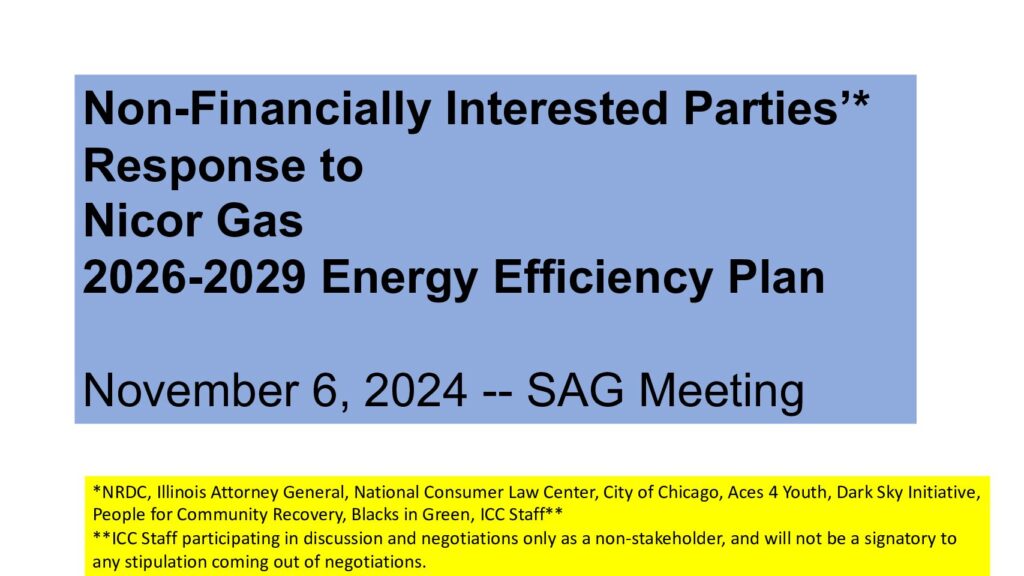 Non-Financially Interested Parties'* Response to Nicor Gas 2026-2029 Energy Efficiency Plan

November 6, 2024 -- SAG Meeting

*NRDC, Illinois Attorney General, National Consumer Law Center, City of Chicago, Aces 4 Youth, Dark Sky Initiative, People for Community Recovery, Blacks in Green, ICC Staff**
**ICC Staff participating in discussion and negotiations only as a non-stakeholder, and will not be a signatory to any stipulation coming out of negotiations.